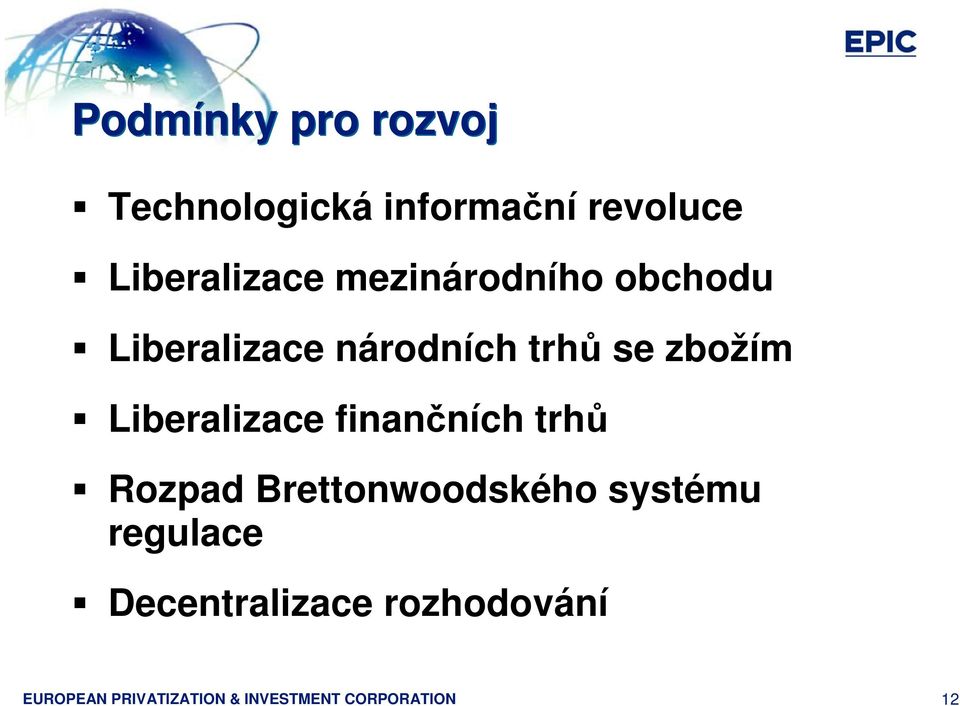 EPIC

Podmínky pro rozvoj

▪ Technologická informační revoluce

▪ Liberalizace mezinárodního obchodu

▪ Liberalizace národních trhů se zbožím

▪ Liberalizace finančních trhů

▪ Rozpad Brettonwoodského systému regulace

▪ Decentralizace rozhodování

EUROPEAN PRIVATIZATION & INVESTMENT CORPORATION

12